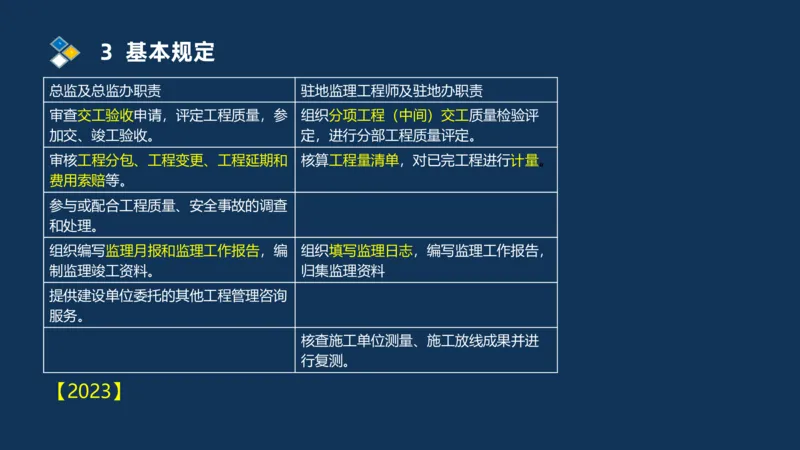 3 基本规定

| 总监及总监办职责 | 驻地监理工程师及驻地办职责 |
|---|---|
| 审查交工验收申请，评定工程质量，参加交、竣工验收。 | 组织分项工程（中间）交工质量检验评定，进行分部工程质量评定。 |
| 审核工程分包、工程变更、工程延期和费用索赔等。 | 核算工程量清单，对已完工程进行计量。 |
| 参与或配合工程质量、安全事故的调查和处理。 | |
| 组织编写监理月报和监理工作报告，编制监理竣工资料。 | 组织填写监理日志，编写监理工作报告，归集监理资料 |
| 提供建设单位委托的其他工程管理咨询服务。 | |
| | 核查施工单位测量、施工放线成果并进行复测。 |

【2023】